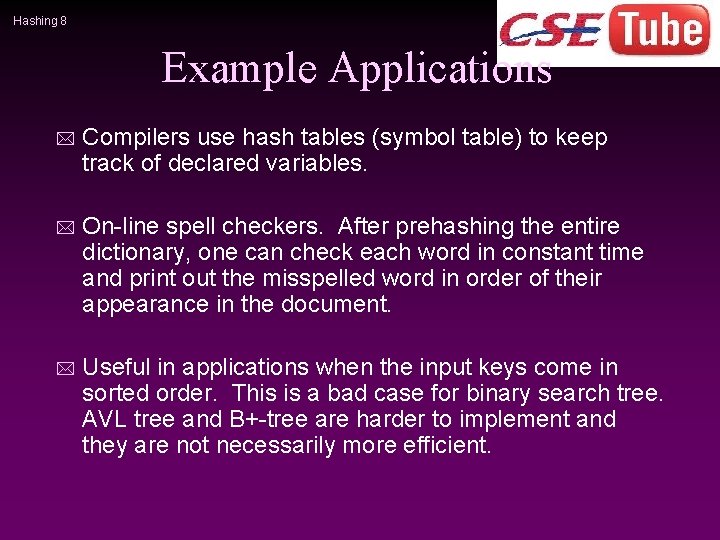 Hashing 8

CSE Tube

Example Applications

Compilers use hash tables (symbol table) to keep track of declared variables.

On-line spell checkers. After prehashing the entire dictionary, one can check each word in constant time and print out the misspelled word in order of their appearance in the document.

Useful in applications when the input keys come in sorted order. This is a bad case for binary search tree. AVL tree and B+-tree are harder to implement and they are not necessarily more efficient.